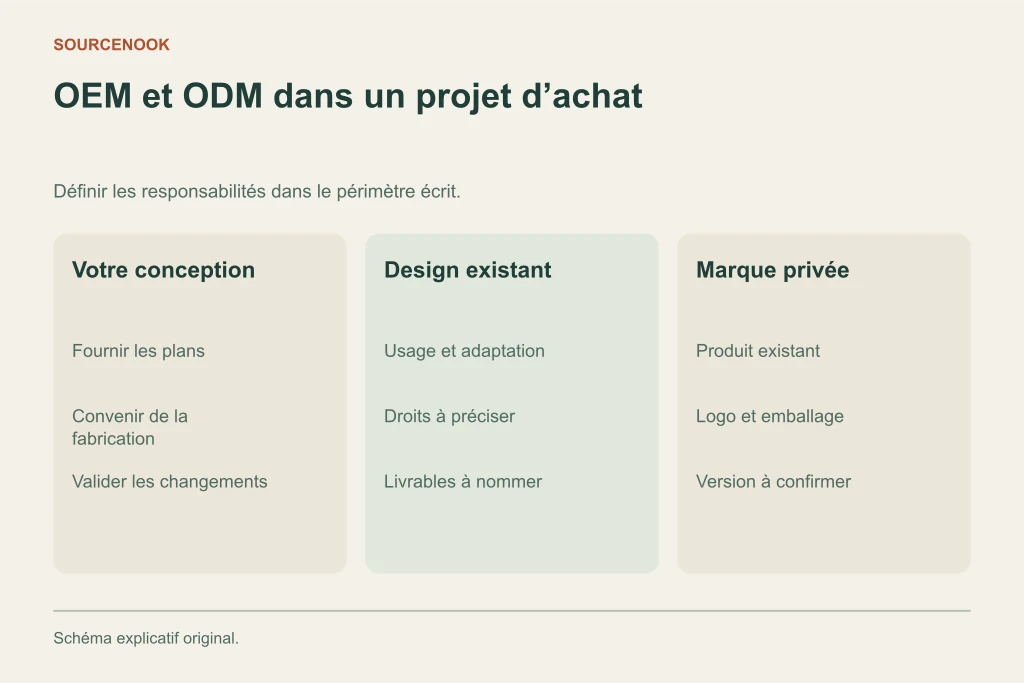 SOURCENOOK

OEM et ODM dans un projet d’achat

Définir les responsabilités dans le périmètre écrit.

Votre conception

Fournir les plans

Convenir de la fabrication

Valider les changements

Design existant

Usage et adaptation

Droits à préciser

Livrables à nommer

Marque privée

Produit existant

Logo et emballage

Version à confirmer

Schéma explicatif original.